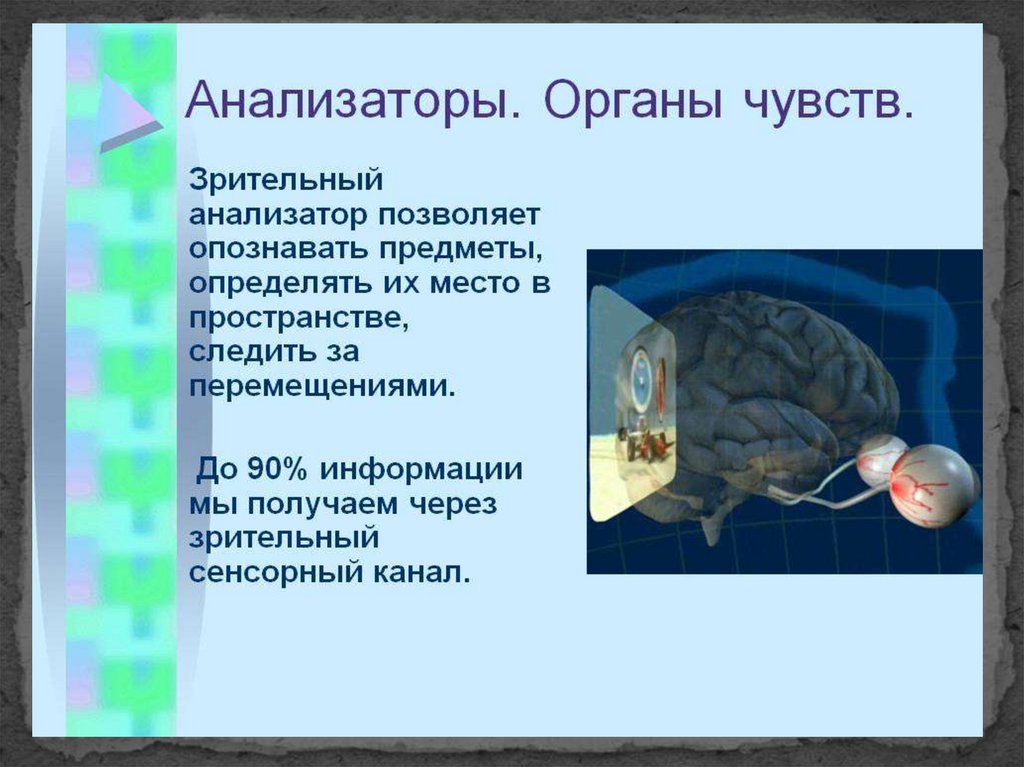 Анализаторы. Органы чувств.

Зрительный анализатор позволяет опознавать предметы, определять их место в пространстве, следить за перемещениями.

До 90% информации мы получаем через зрительный сенсорный канал.